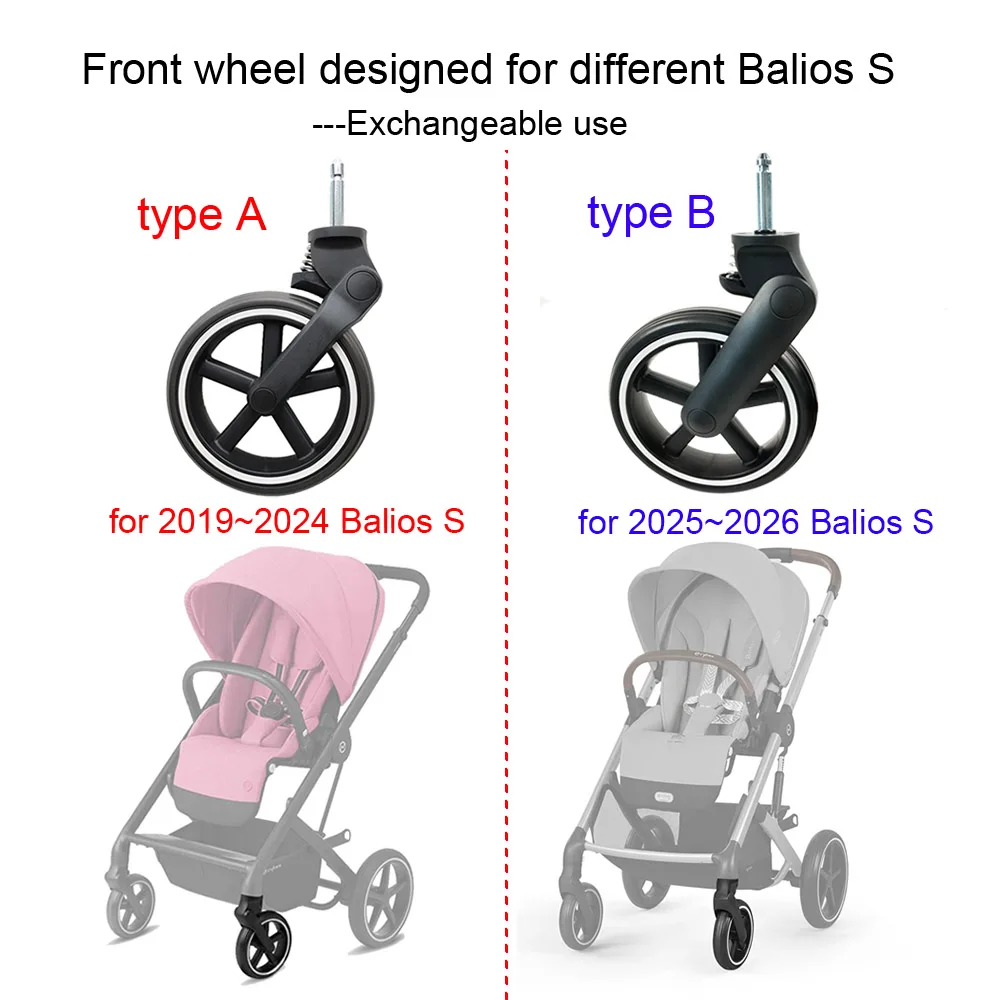 Front wheel designed for different Balios S
---Exchangeable use

type A

for 2019~2024 Balios S

type B

for 2025~2026 Balios S